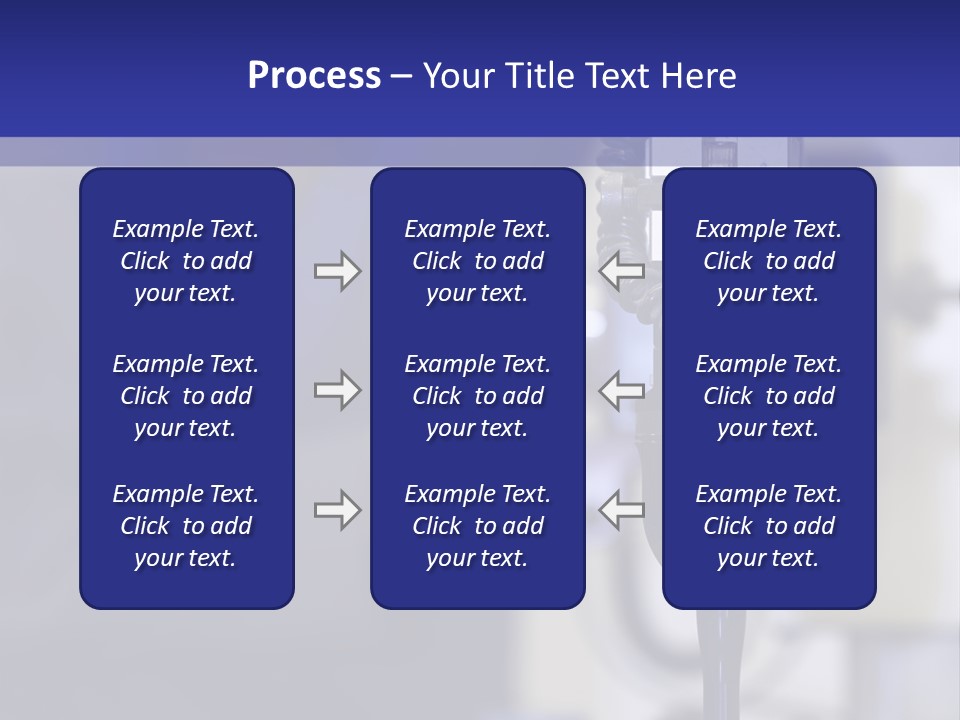 Process – Your Title Text Here

Example Text. Click to add your text.

Example Text. Click to add your text.

Example Text. Click to add your text.

Example Text. Click to add your text.

Example Text. Click to add your text.

Example Text. Click to add your text.

Example Text. Click to add your text.

Example Text. Click to add your text.

Example Text. Click to add your text.